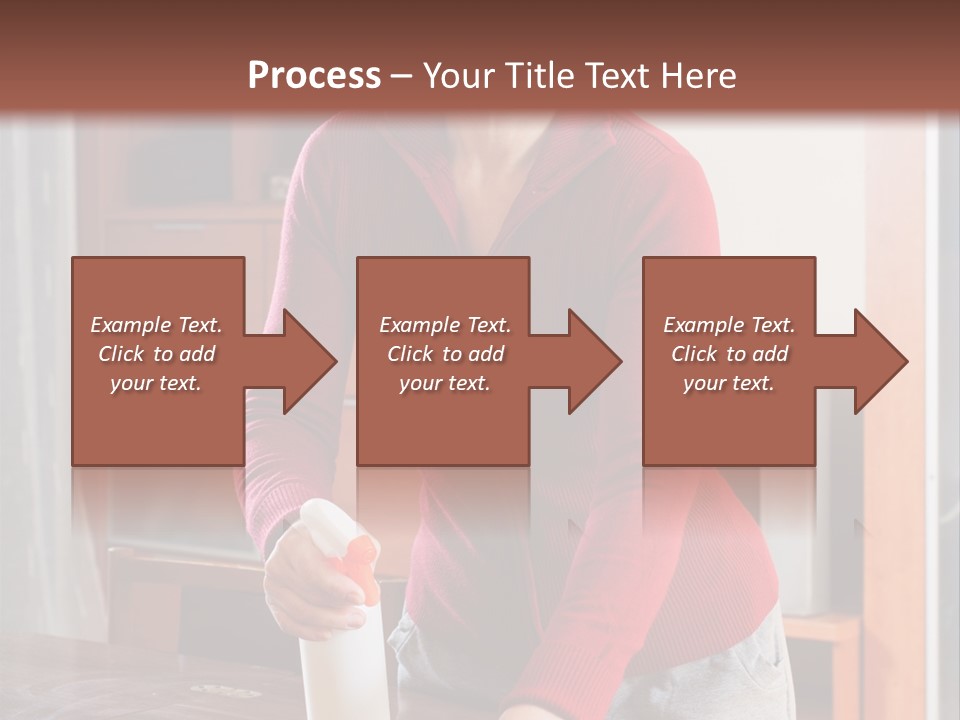 Process – Your Title Text Here

Example Text. Click to add your text.

Example Text. Click to add your text.

Example Text. Click to add your text.